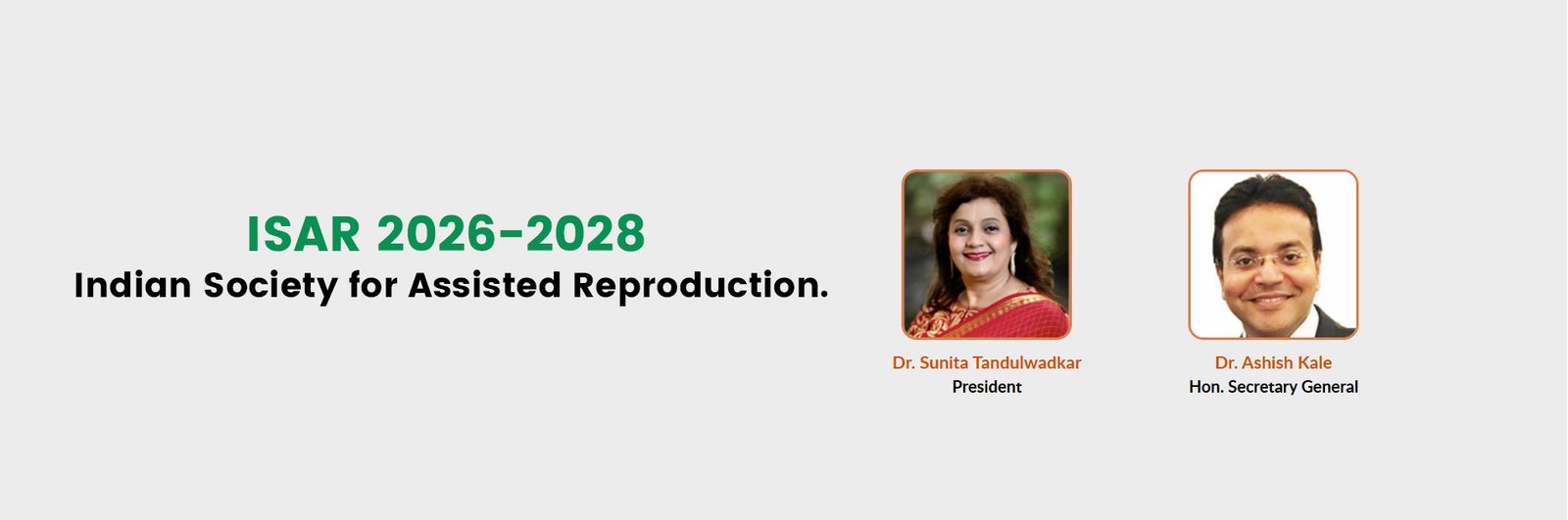 ISAR 2026-2028
Indian Society for Assisted Reproduction.

Dr. Sunita Tandulwadkar
President

Dr. Ashish Kale
Hon. Secretary General